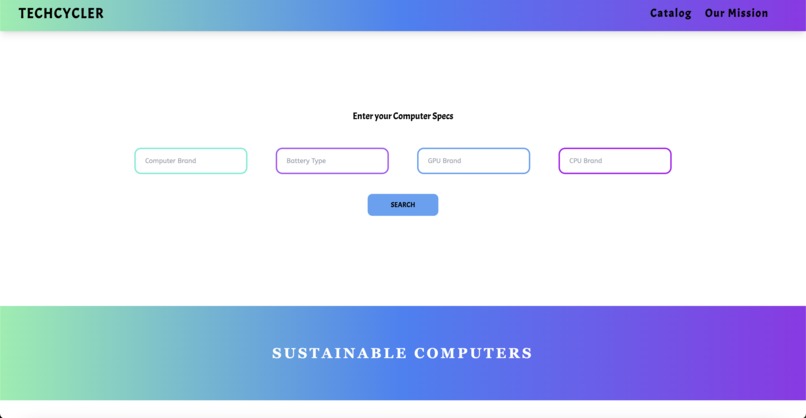 TECHCYCLER

Catalog Our Mission

Enter your Computer Specs

Computer Brand

Battery Type

GPU Brand

CPU Brand

SEARCH

SUSTAINABLE COMPUTERS